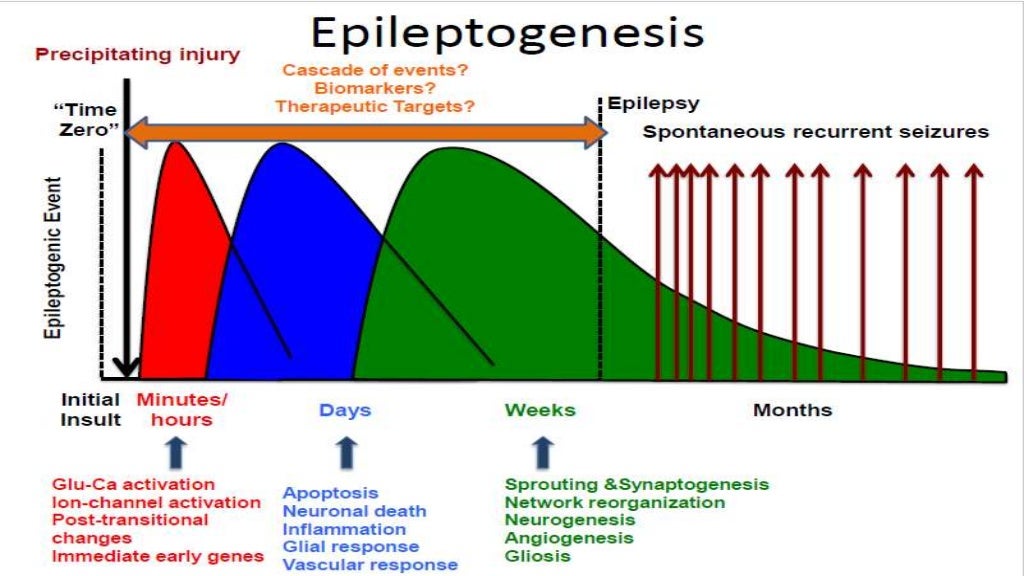 Epileptogenesis

Precipitating injury

Cascade of events?
Biomarkers?
Therapeutic Targets?

"Time Zero"

Epilepsy

Spontaneous recurrent seizures

Epileptogenic Event

Initial Insult

Minutes/ hours

Days

Weeks

Months

Glu-Ca activation
Ion-channel activation
Post-transitional changes
Immediate early genes

Apoptosis
Neuronal death
Inflammation
Glial response
Vascular response

Sprouting &Synaptogenesis
Network reorganization
Neurogenesis
Angiogenesis
Gliosis